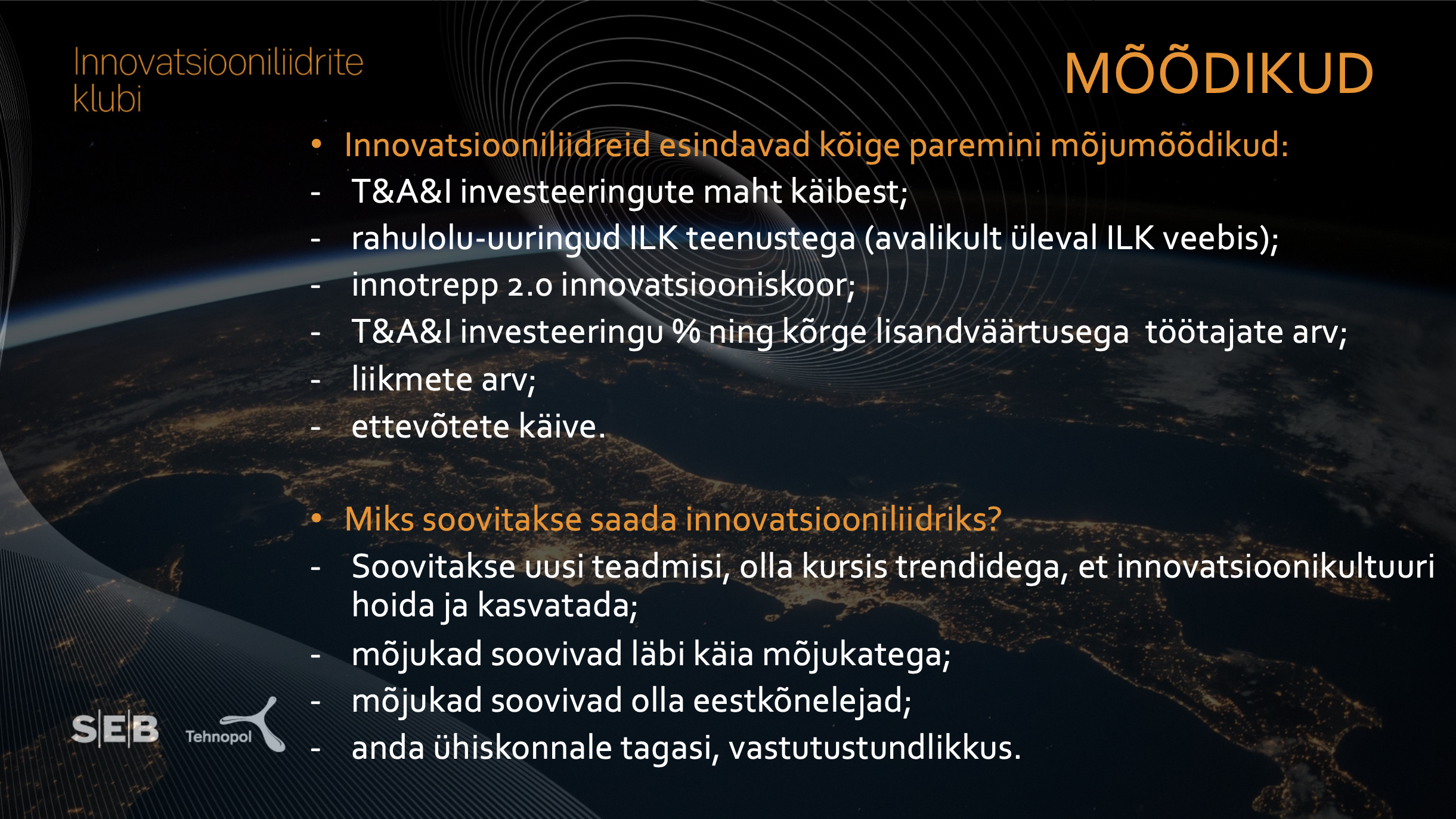 Innovatsiooniliidrite klubi

MÕÕDIKUD

• Innovatsiooniliidreid esindavad kõige paremini mõjumõõdikud:
- T&A&I investeeringute maht käibest;
- rahulolu-uuringud ILK teenustega (avalikult üleval ILK veebis);
- innotrepp 2.0 innovatsiooniskoor;
- T&A&I investeeringu % ning kõrge lisandväärtusega töötajate arv;
- liikmete arv;
- ettevõtete käive.

• Miks soovitakse saada innovatsiooniliidriks?
- Soovitakse uusi teadmisi, olla kursis trendidega, et innovatsioonikultuuri hoida ja kasvatada;
- mõjukad soovivad läbi käia mõjukatega;
- mõjukad soovivad olla eestkõnelejad;
- anda ühiskonnale tagasi, vastutustundlikkus.

SEB

Tehnopol